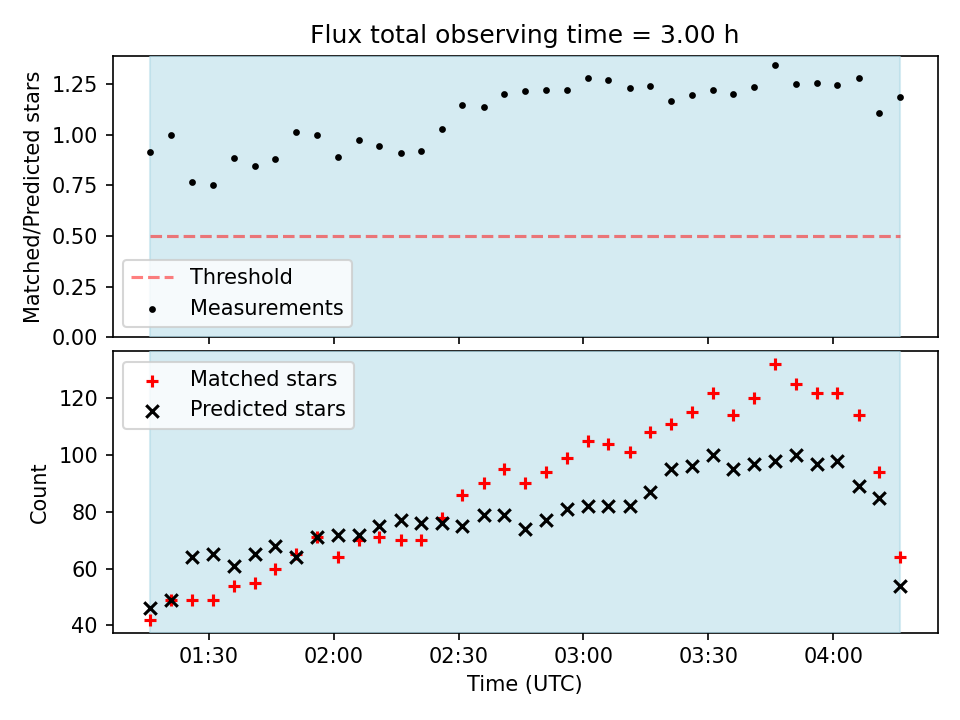 Flux total observing time = 3.00 h

Matched/Predicted stars

1.25
1.00
0.75
0.50
0.25
0.00

Threshold
Measurements

Matched stars
Predicted stars

Count

120
100
80
60
40

01:30
02:00
02:30
03:00
03:30
04:00

Time (UTC)